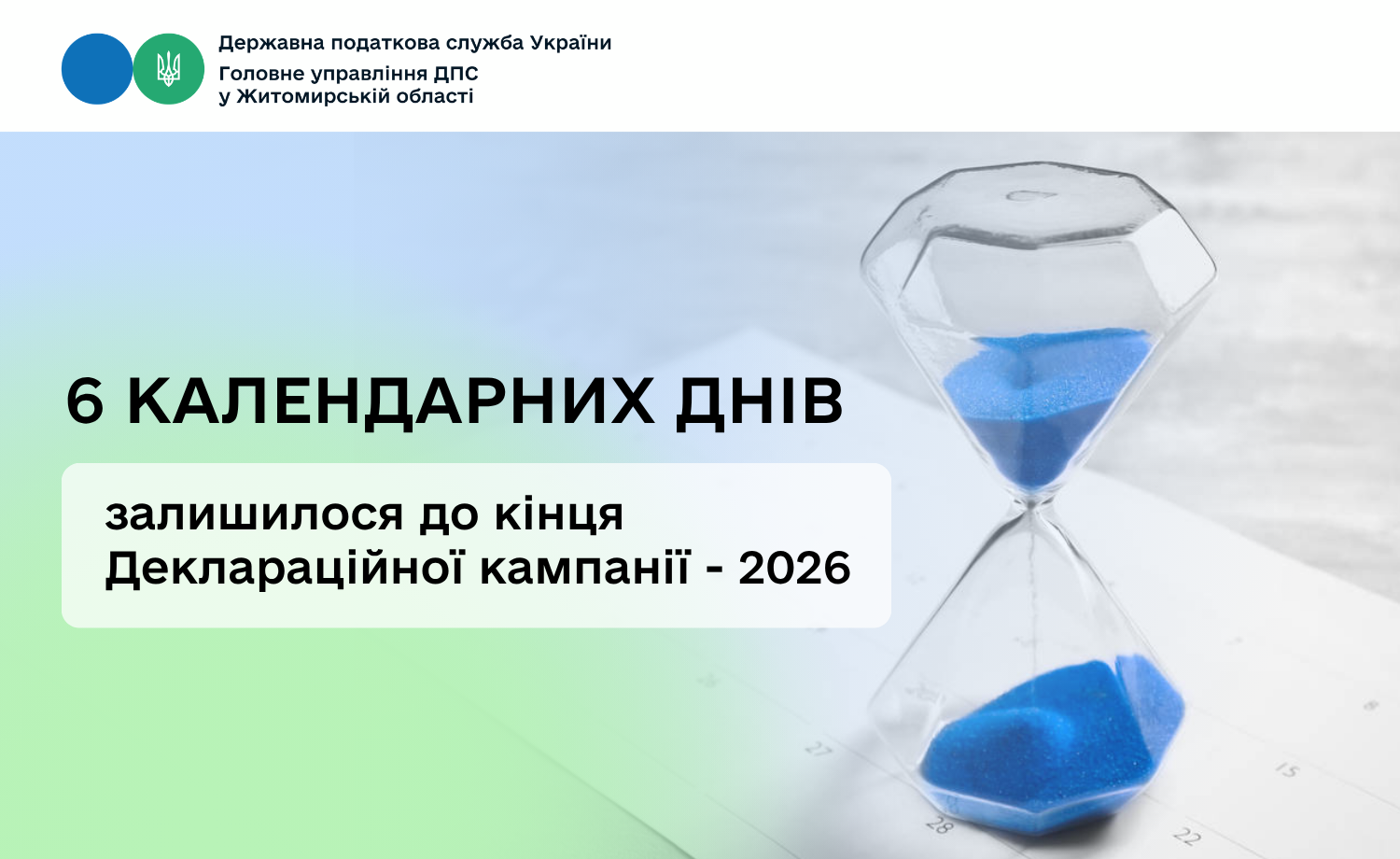 Державна податкова служба України
Головне управління ДПС у Житомирській області

6 КАЛЕНДАРНИХ ДНІВ

залишилося до кінця Деклараційної кампанії - 2026

27
28
22
15
8